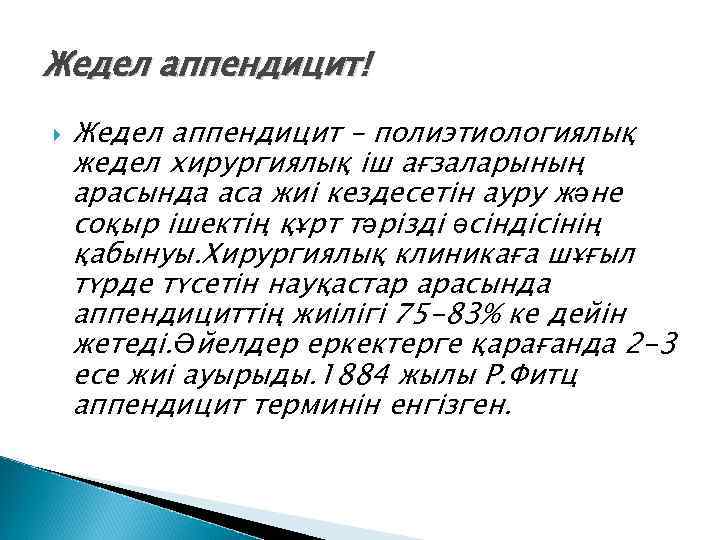 Жедел аппендицит!

Жедел аппендицит – полиэтиологиялық жедел хирургиялық іш ағзаларының арасында аса жиі кездесетін ауру және соқыр ішектің құрт тәрізді өсіндісінің қабынуы.Хирургиялық клиникаға шұғыл түрде түсетін науқастар арасында аппендициттің жиілігі 75–83% ке дейін жетеді.Әйелдер еркектерге қарағанда 2–3 есе жиі ауырыды.1884 жылы Р.Фитц аппендицит терминін енгізген.